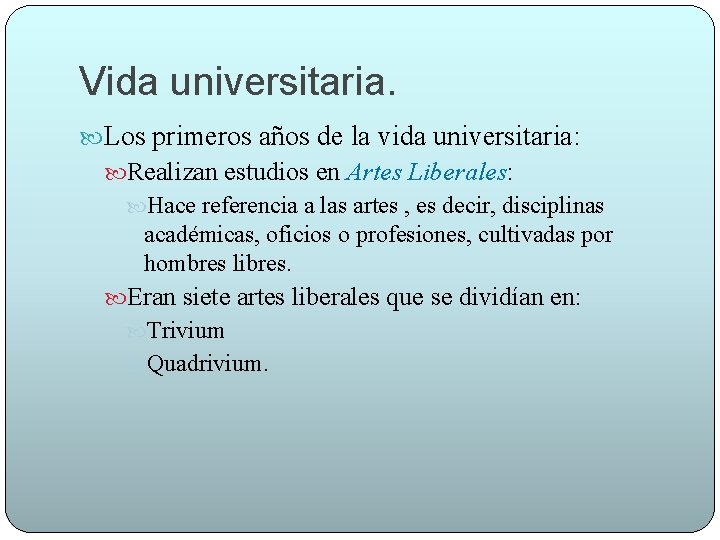 Vida universitaria.

Los primeros años de la vida universitaria:

Realizan estudios en Artes Liberales:

Hace referencia a las artes , es decir, disciplinas académicas, oficios o profesiones, cultivadas por hombres libres.

Eran siete artes liberales que se dividían en:

Trivium

Quadrivium.